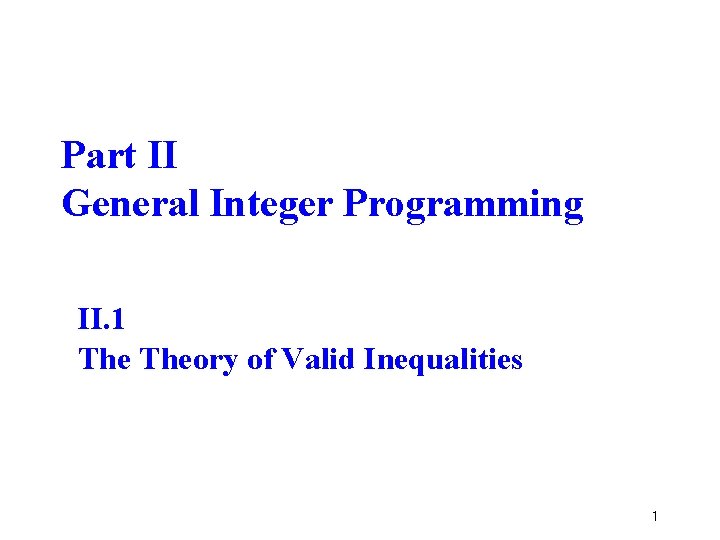 Part II
General Integer Programming

II.1
The Theory of Valid Inequalities

1